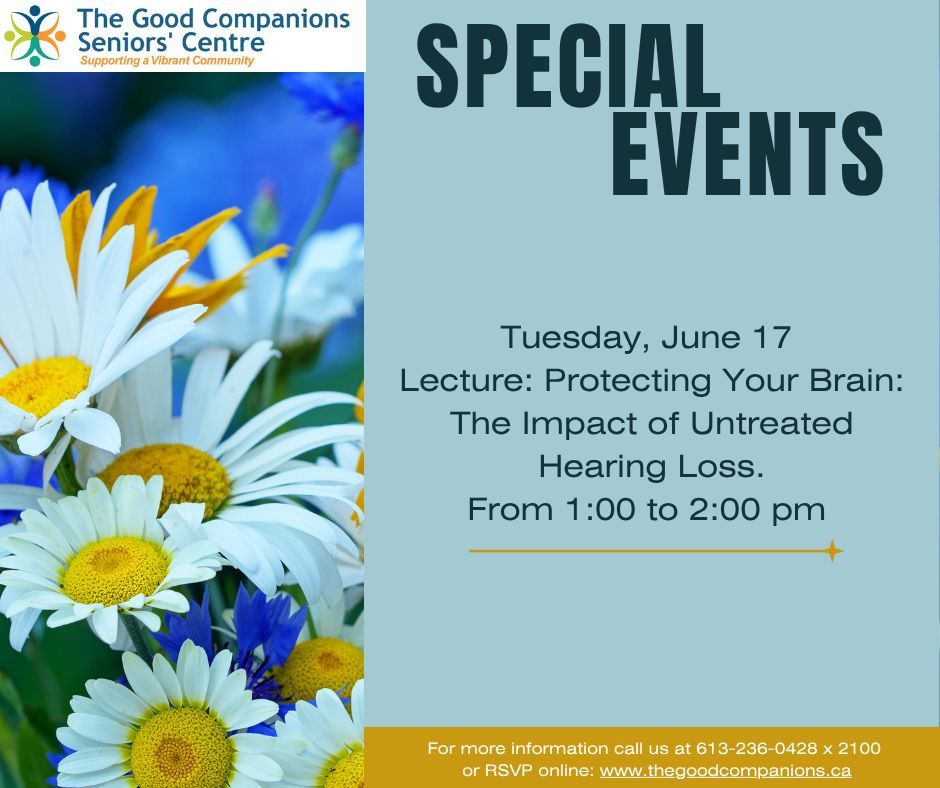 The Good Companions Seniors' Centre
Supporting a Vibrant Community

SPECIAL EVENTS

Tuesday, June 17
Lecture: Protecting Your Brain: The Impact of Untreated Hearing Loss.
From 1:00 to 2:00 pm

For more information call us at 613-236-0428 x 2100 or RSVP online: www.thegoodcompanions.ca